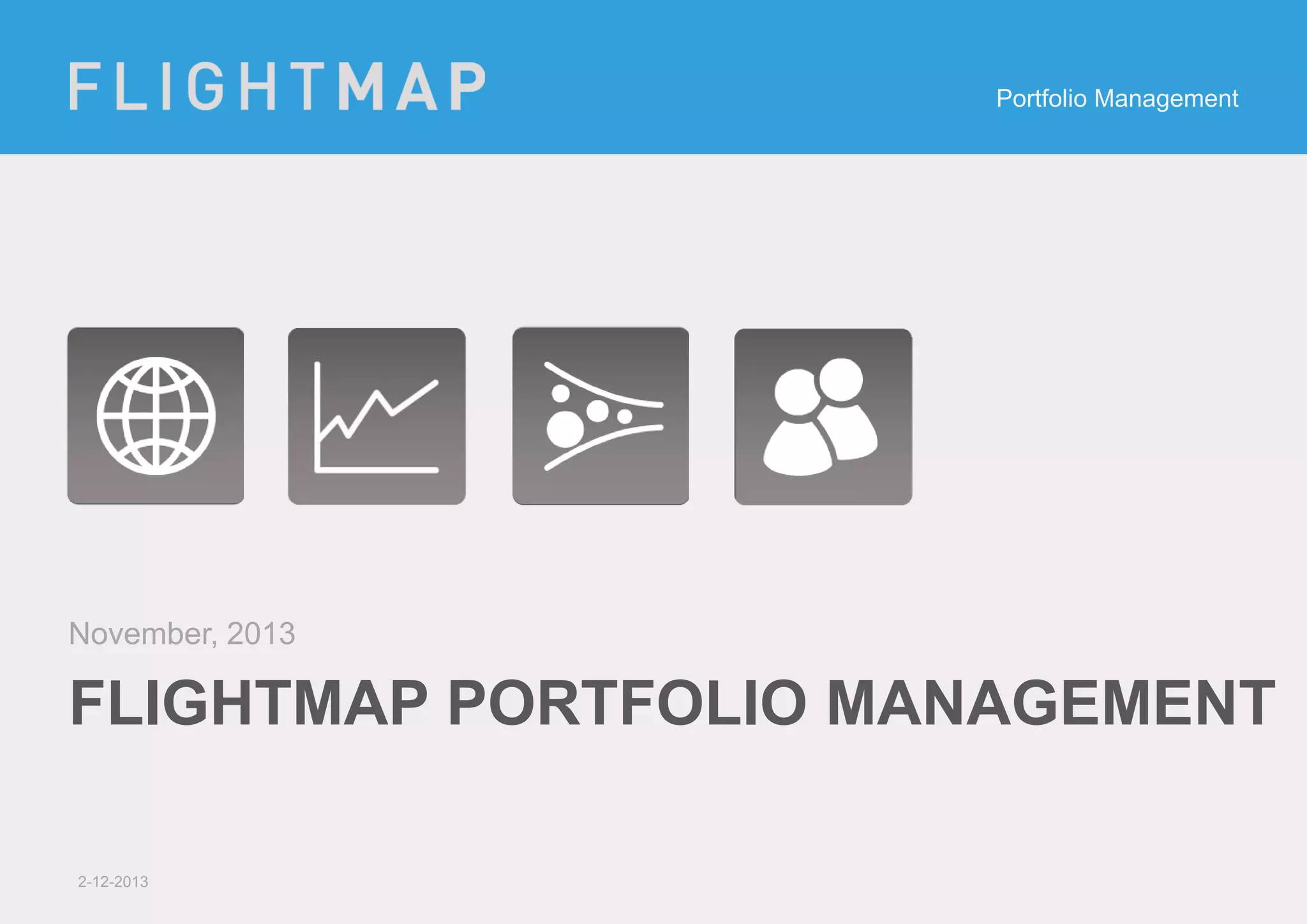 FLIGHTMAP

Portfolio Management

November, 2013

FLIGHTMAP PORTFOLIO MANAGEMENT

2-12-2013